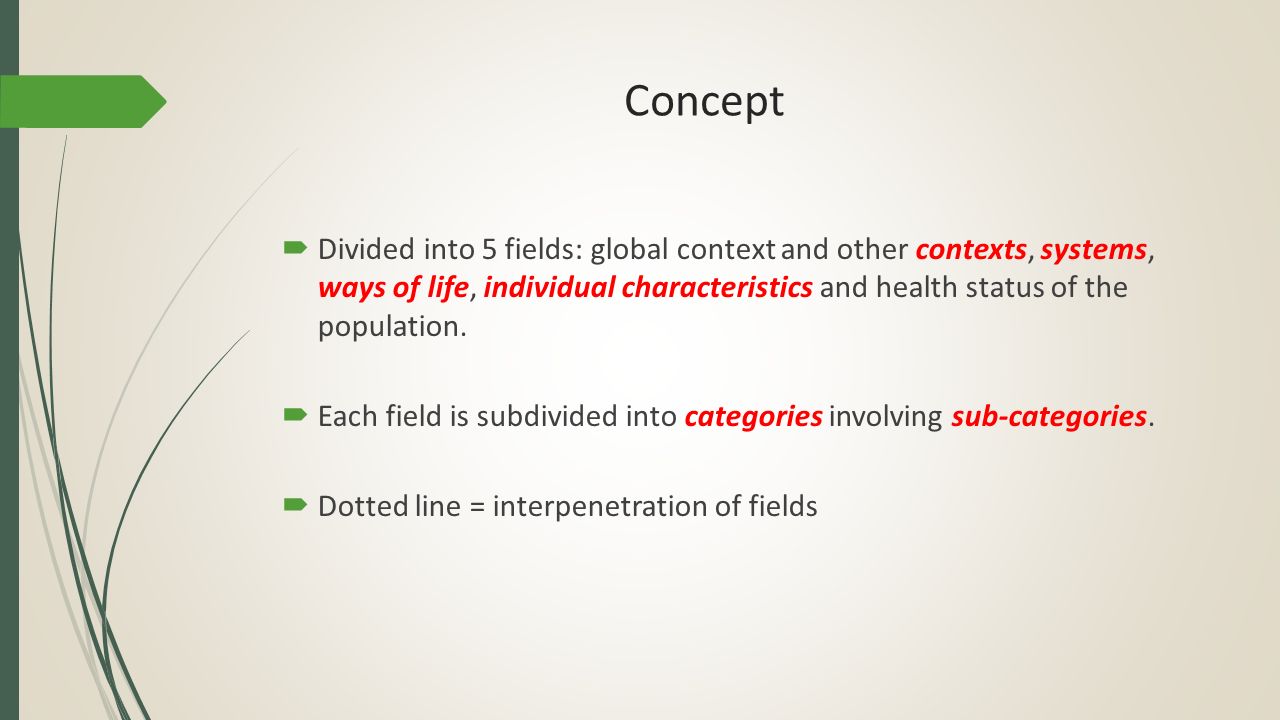 Concept

Divided into 5 fields: global context and other contexts, systems, ways of life, individual characteristics and health status of the population.

Each field is subdivided into categories involving sub-categories.

Dotted line = interpenetration of fields